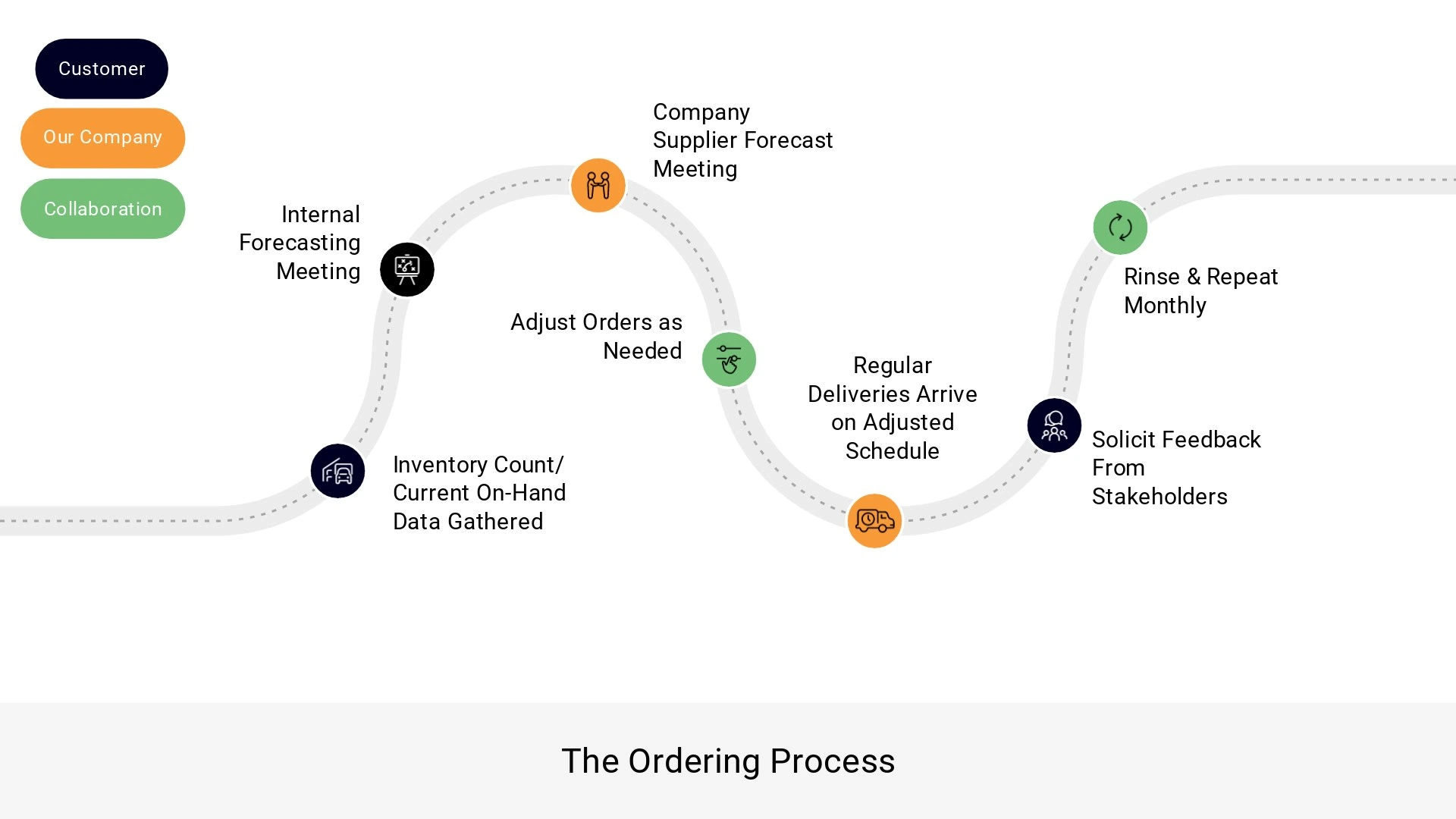 Customer

Our Company

Collaboration

Inventory Count/ Current On-Hand Data Gathered

Internal Forecasting Meeting

Company Supplier Forecast Meeting

Adjust Orders as Needed

Regular Deliveries Arrive on Adjusted Schedule

Solicit Feedback From Stakeholders

Rinse & Repeat Monthly

The Ordering Process